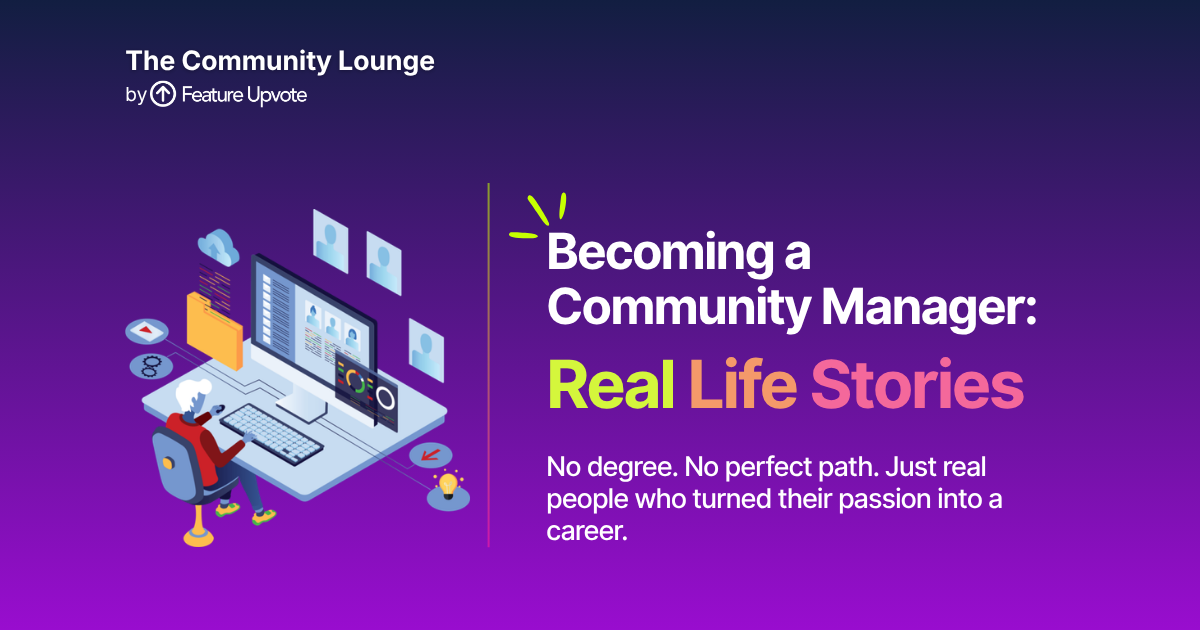 The Community Lounge
by Feature Upvote

Becoming a Community Manager:
Real Life Stories

No degree. No perfect path. Just real people who turned their passion into a career.